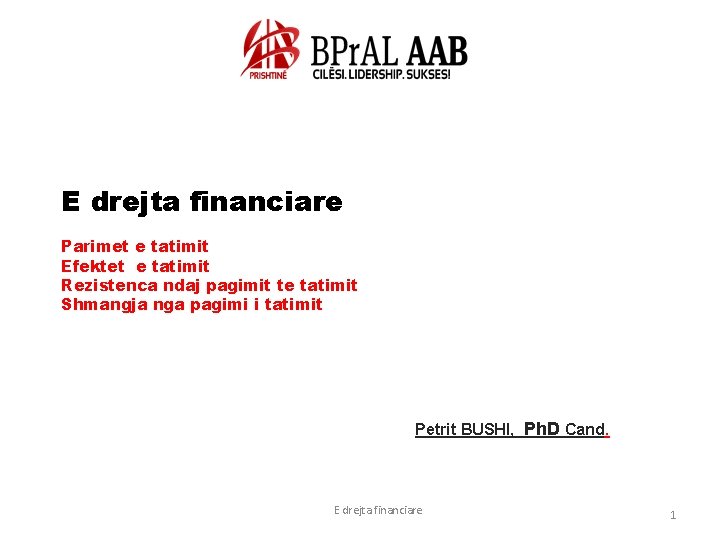 PRISHTINË
BPrAL AAB
CILËSI. LIDERSHIP. SUKSES!

E drejta financiare

Parimet e tatimit
Efektet e tatimit
Rezistenca ndaj pagimit te tatimit
Shmangja nga pagimi i tatimit

Petrit BUSHI, PhD Cand.

E drejta financiare

1